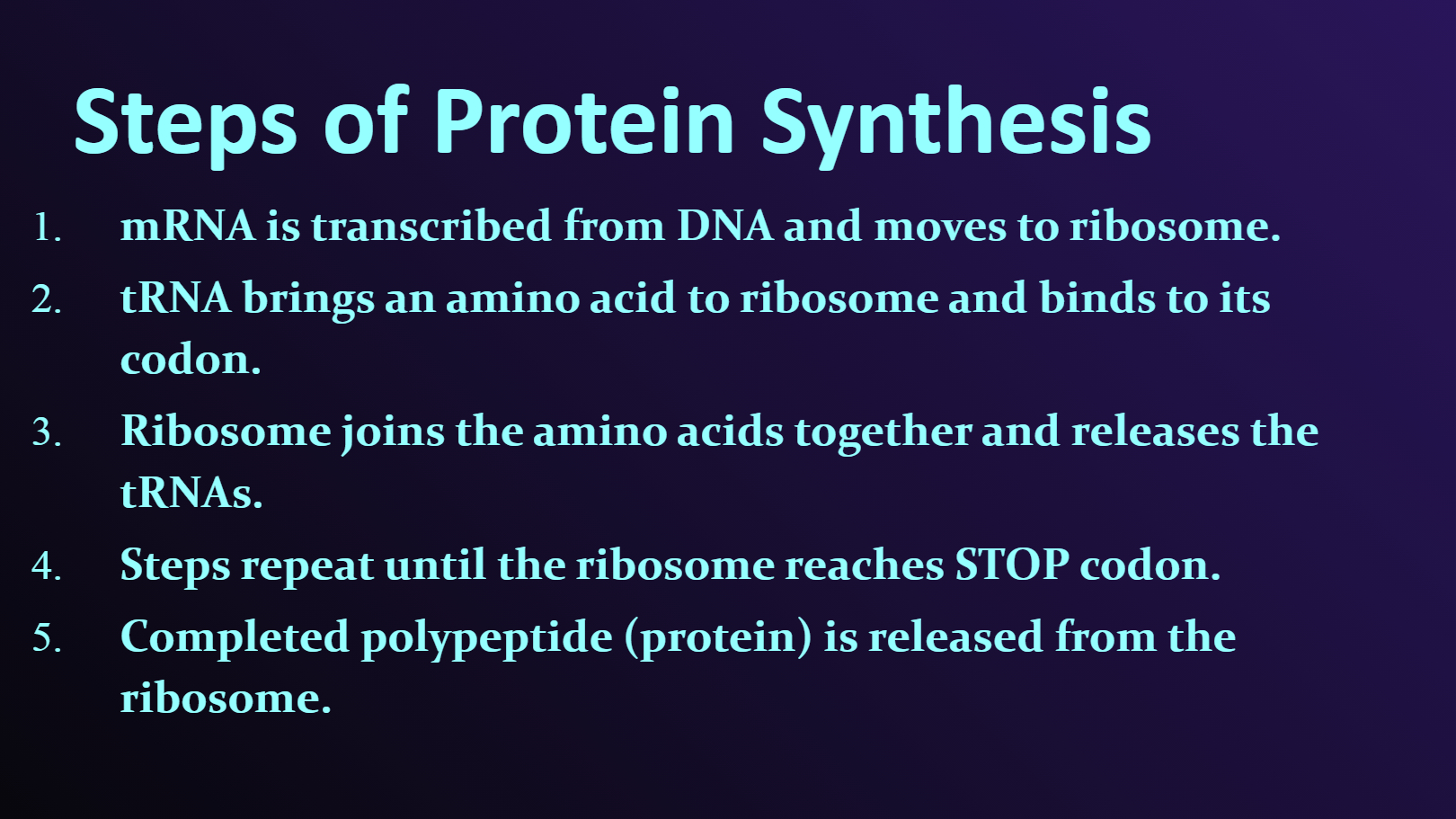 Steps of Protein Synthesis

1. mRNA is transcribed from DNA and moves to ribosome.
2. tRNA brings an amino acid to ribosome and binds to its codon.
3. Ribosome joins the amino acids together and releases the tRNAs.
4. Steps repeat until the ribosome reaches STOP codon.
5. Completed polypeptide (protein) is released from the ribosome.